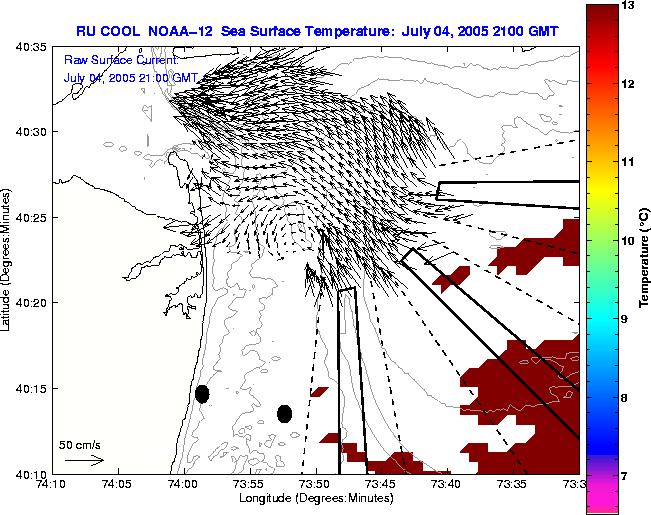 RU COOL NOAA-12 Sea Surface Temperature: July 04, 2005 2100 GMT

Raw Surface Current:
July 04, 2005 21:00 GMT

40:35
40:30
40:25
40:20
40:15
40:10

Latitude (Degrees:Minutes)

50 cm/s

74:10 74:05 74:00 73:55 73:50 73:45 73:40 73:35 73:3

Longitude (Degrees:Minutes)

13
12
11
10
9
8
7

Temperature (°C)